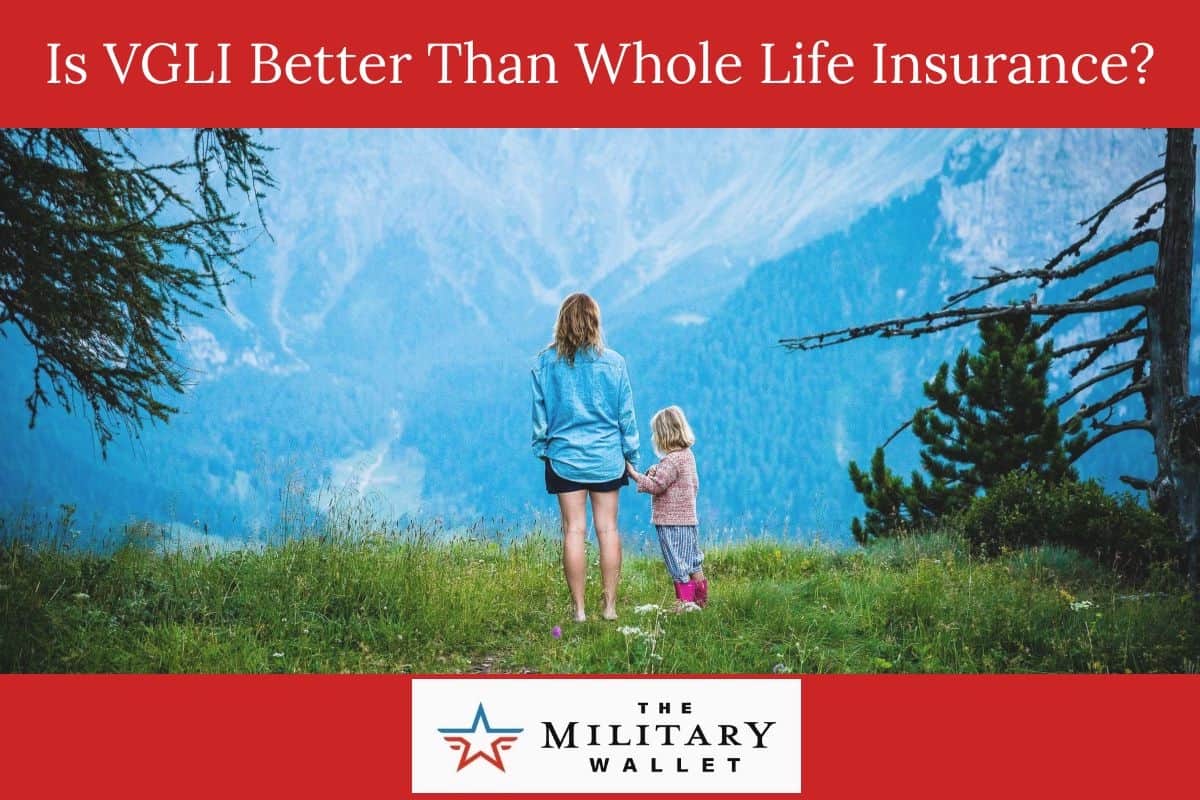 Is VGLI Better Than Whole Life Insurance?

THE
MILITARY
WALLET